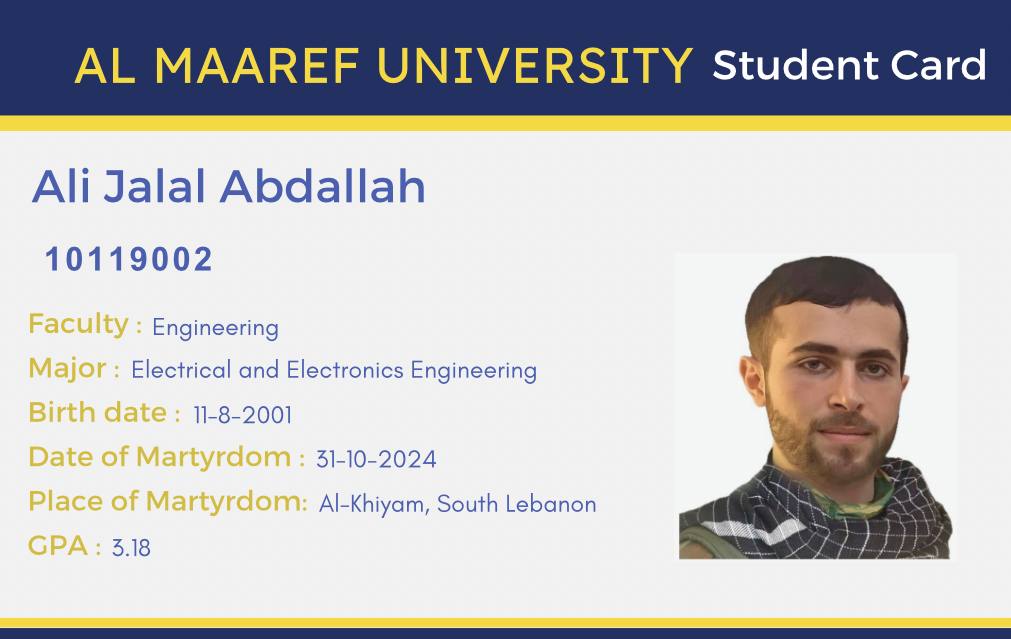 AL MAAREF UNIVERSITY Student Card

Ali Jalal Abdallah

10119002

Faculty : Engineering

Major : Electrical and Electronics Engineering

Birth date : 11-8-2001

Date of Martyrdom : 31-10-2024

Place of Martyrdom: Al-Khiyam, South Lebanon

GPA : 3.18